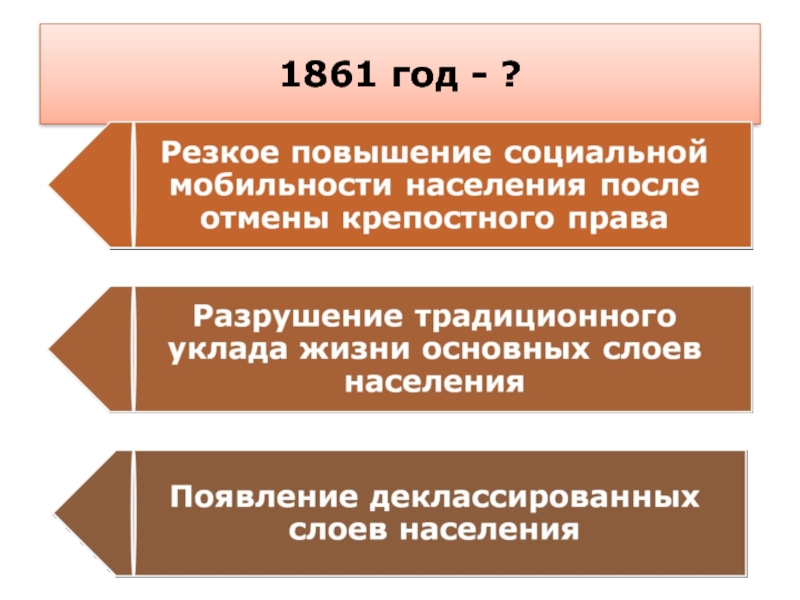 1861 год - ?

Резкое повышение социальной мобильности населения после отмены крепостного права

Разрушение традиционного уклада жизни основных слоев населения

Появление деклассированных слоев населения